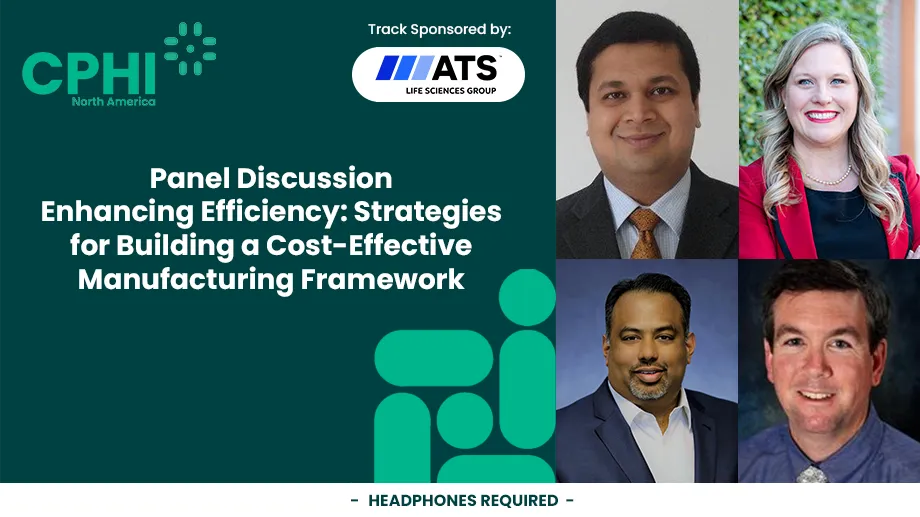 CPHI
North America

Track Sponsored by:

ATS
LIFE SCIENCES GROUP

Panel Discussion
Enhancing Efficiency: Strategies for Building a Cost-Effective Manufacturing Framework

- HEADPHONES REQUIRED -